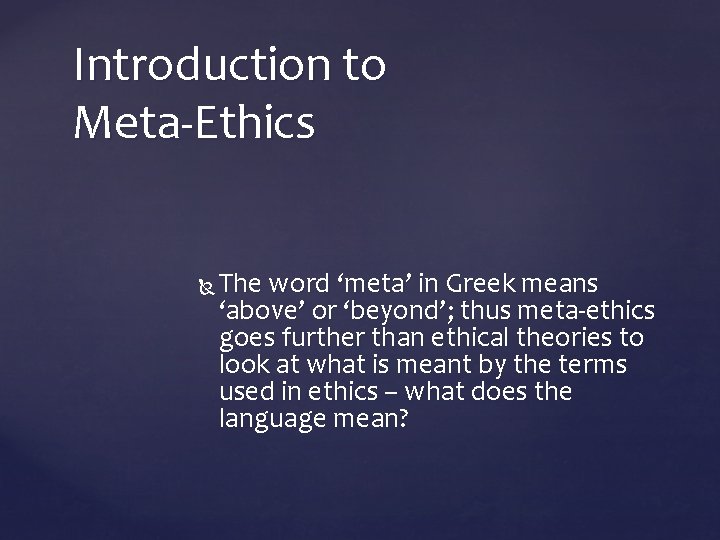 Introduction to Meta-Ethics

The word ‘meta’ in Greek means ‘above’ or ‘beyond’; thus meta-ethics goes further than ethical theories to look at what is meant by the terms used in ethics – what does the language mean?